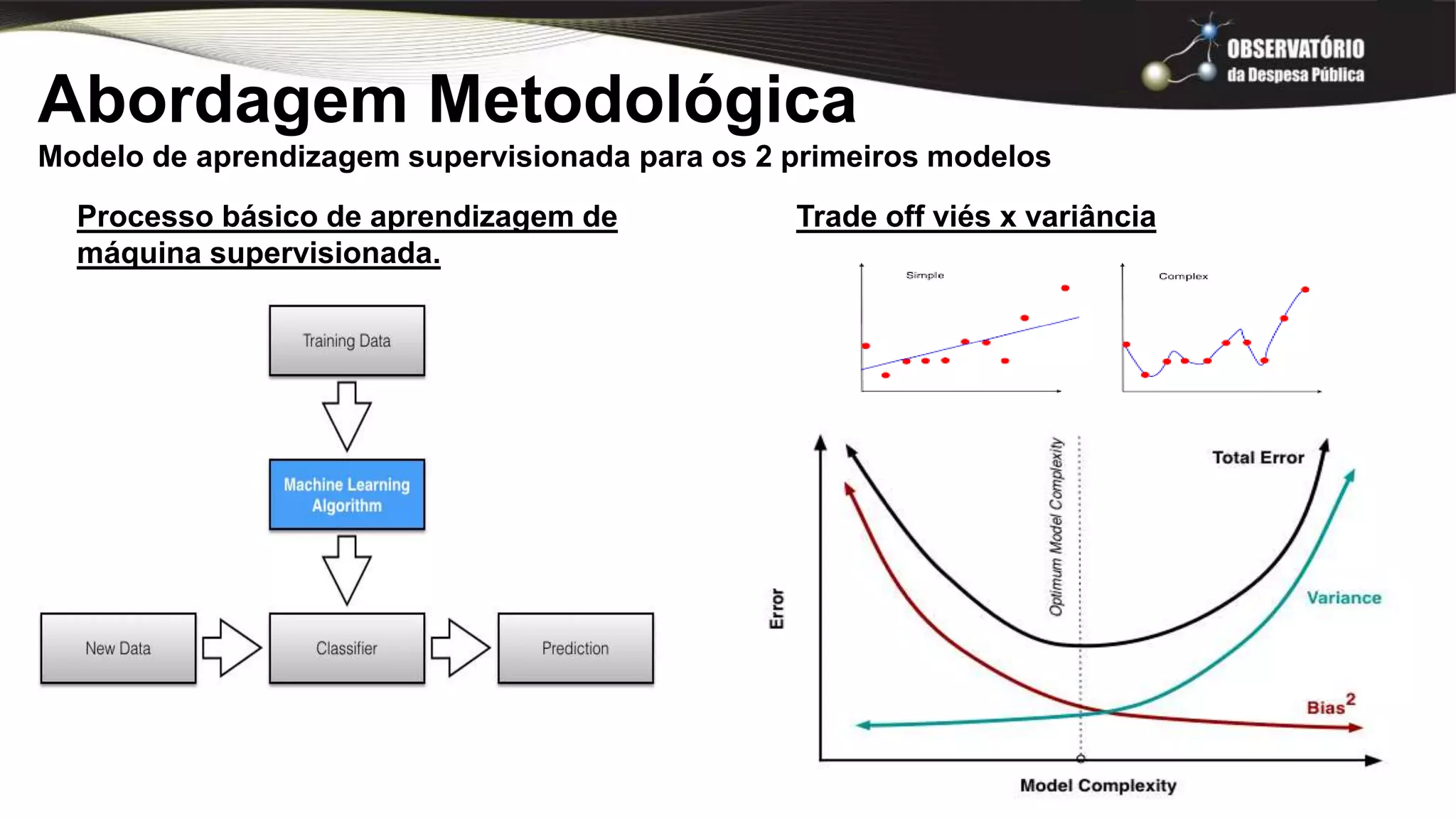 OBSERVATÓRIO
da Despesa Pública

Abordagem Metodológica
Modelo de aprendizagem supervisionada para os 2 primeiros modelos

Processo básico de aprendizagem de máquina supervisionada.

Training Data
Machine Learning Algorithm
New Data
Classifier
Prediction

Trade off viés x variância

Simple
Complex

Error
Optimum Model Complexity
Total Error
Variance
Bias$^2$
Model Complexity